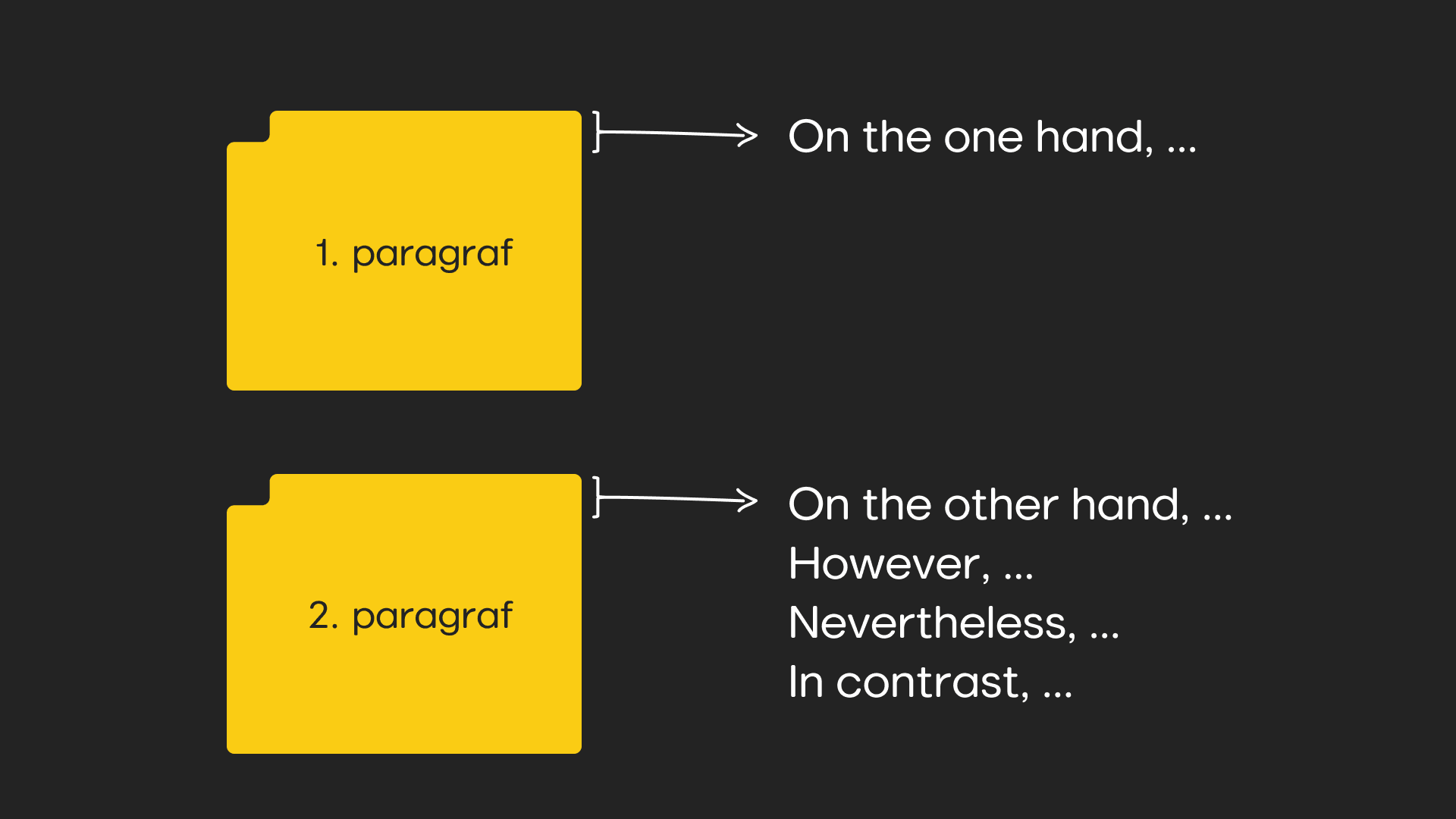 1. paragraf

On the one hand, ...

2. paragraf

On the other hand, ...
However, ...
Nevertheless, ...
In contrast, ...